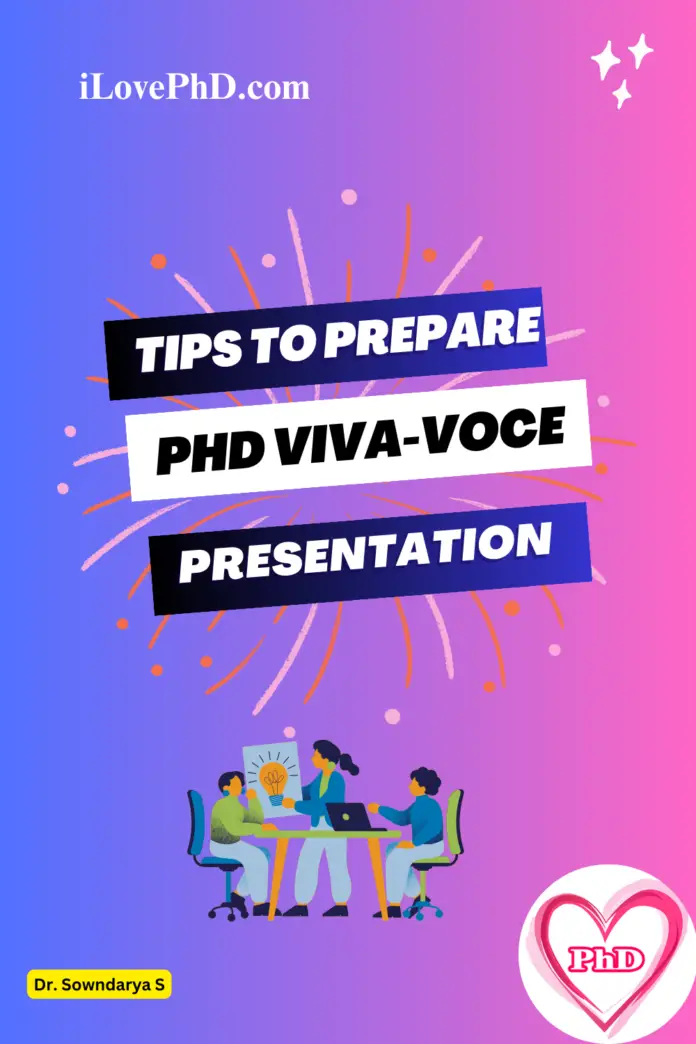 iLovePhD.com

TIPS TO PREPARE
PHD VIVA-VOCE
PRESENTATION

Dr. Sowndarya S

PhD